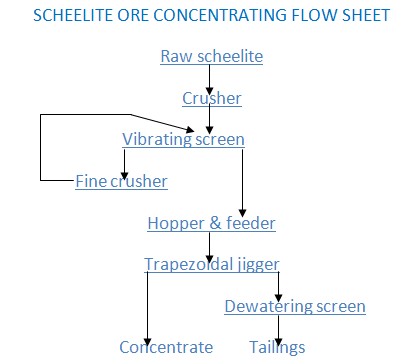 SCHEELITE ORE CONCENTRATING FLOW SHEET

Raw scheelite

Crusher

Vibrating screen

Fine crusher

Hopper & feeder

Trapezoidal jigger

Dewatering screen

Concentrate

Tailings